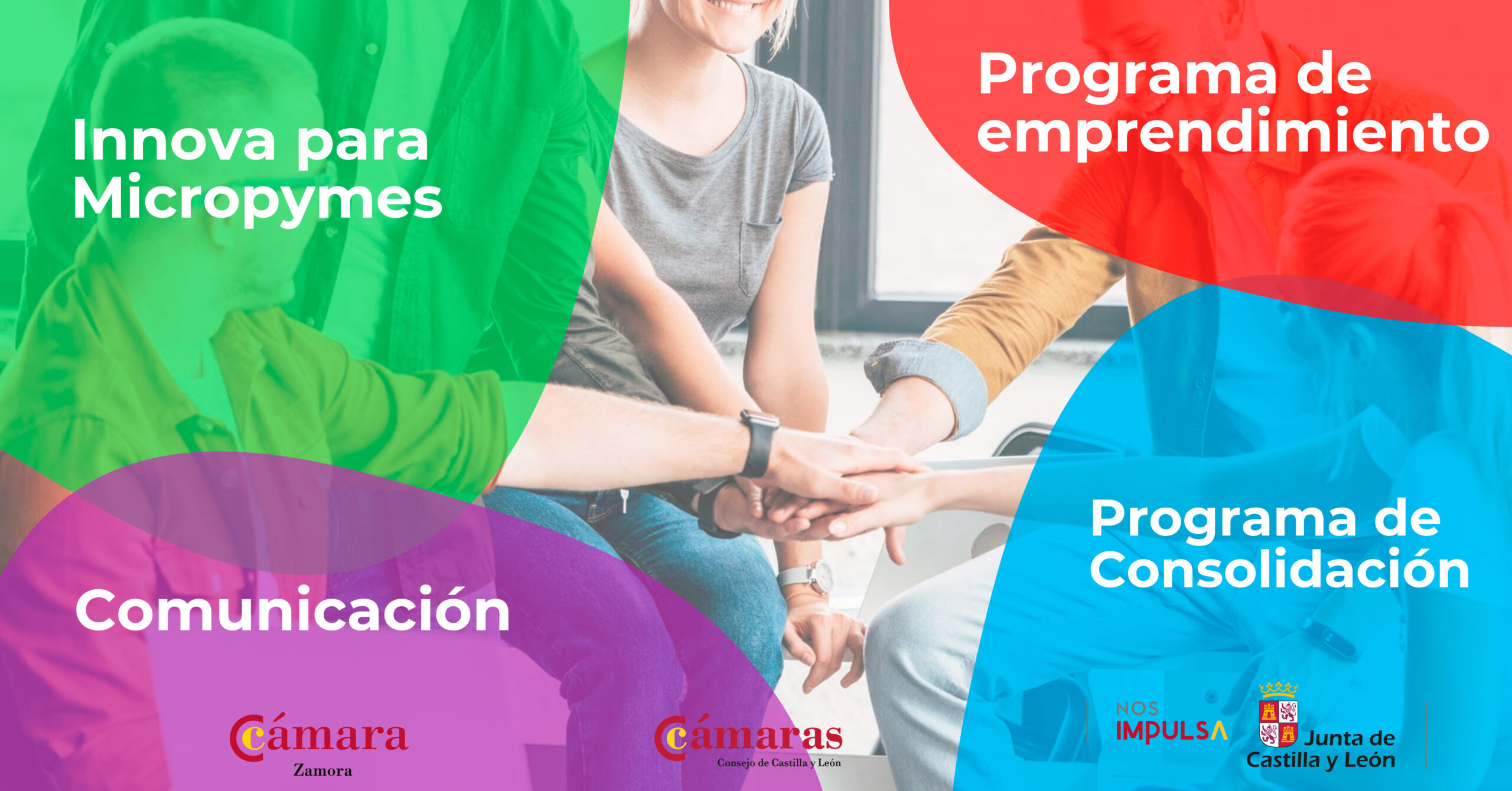 Innova para Micropymes

Programa de emprendimiento

Comunicación

Programa de Consolidación

Cámara
Zamora

Cámaras
Consejo de Castilla y León

NOS IMPULSA

Junta de Castilla y León